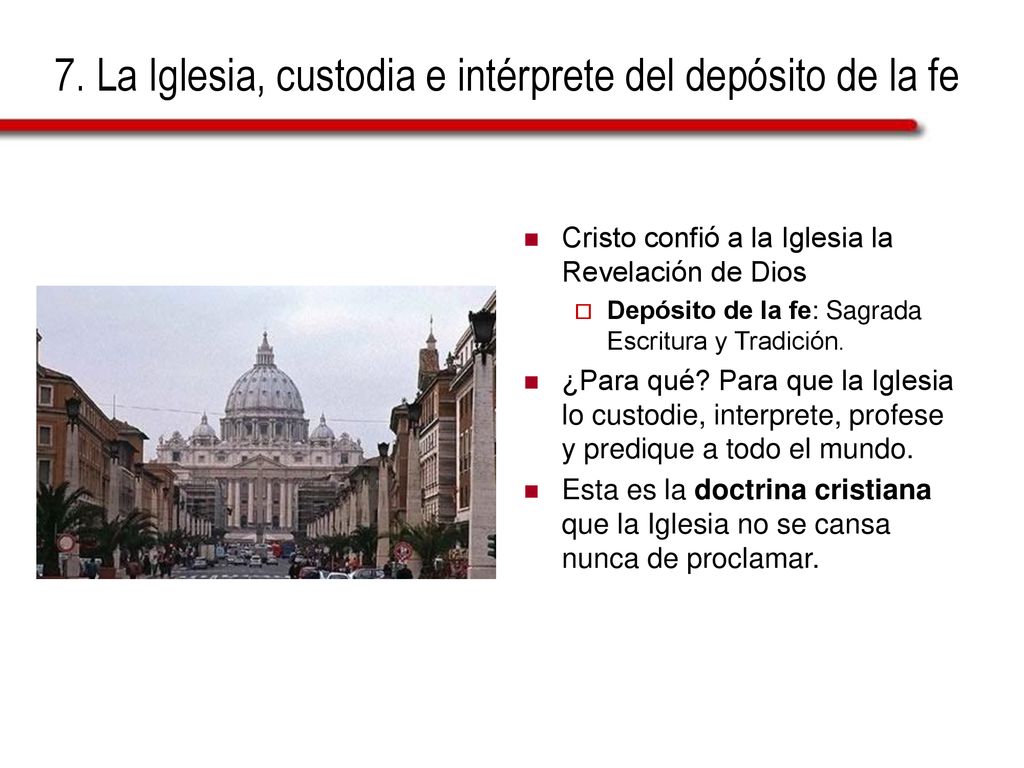 7. La Iglesia, custodia e intérprete del depósito de la fe

Cristo confió a la Iglesia la Revelación de Dios

Depósito de la fe: Sagrada Escritura y Tradición.

¿Para qué? Para que la Iglesia lo custodie, interprete, profese y predique a todo el mundo.

Esta es la doctrina cristiana que la Iglesia no se cansa nunca de proclamar.